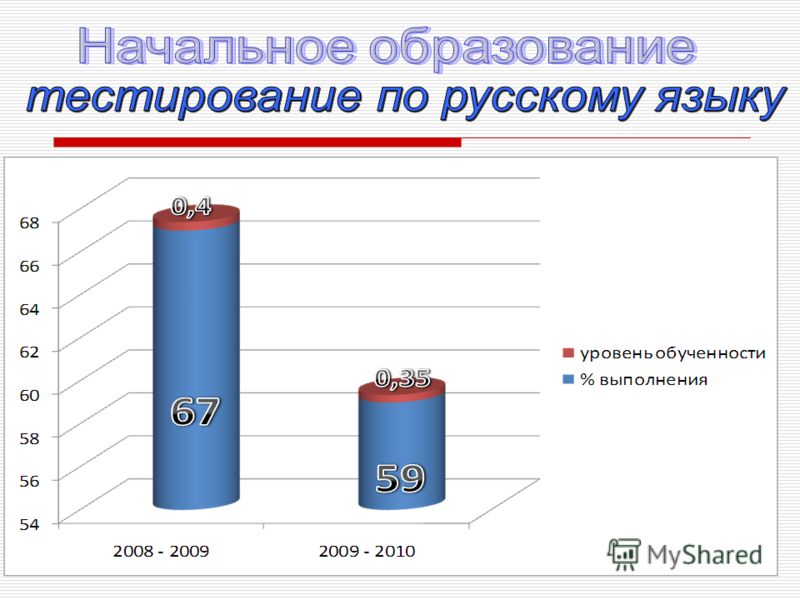 Начальное образование
тестирование по русскому языку

68
66
64
62
60
58
56
54

0,4
67
0,35
59

2008 - 2009
2009 - 2010

уровень обученности
% выполнения

MyShared